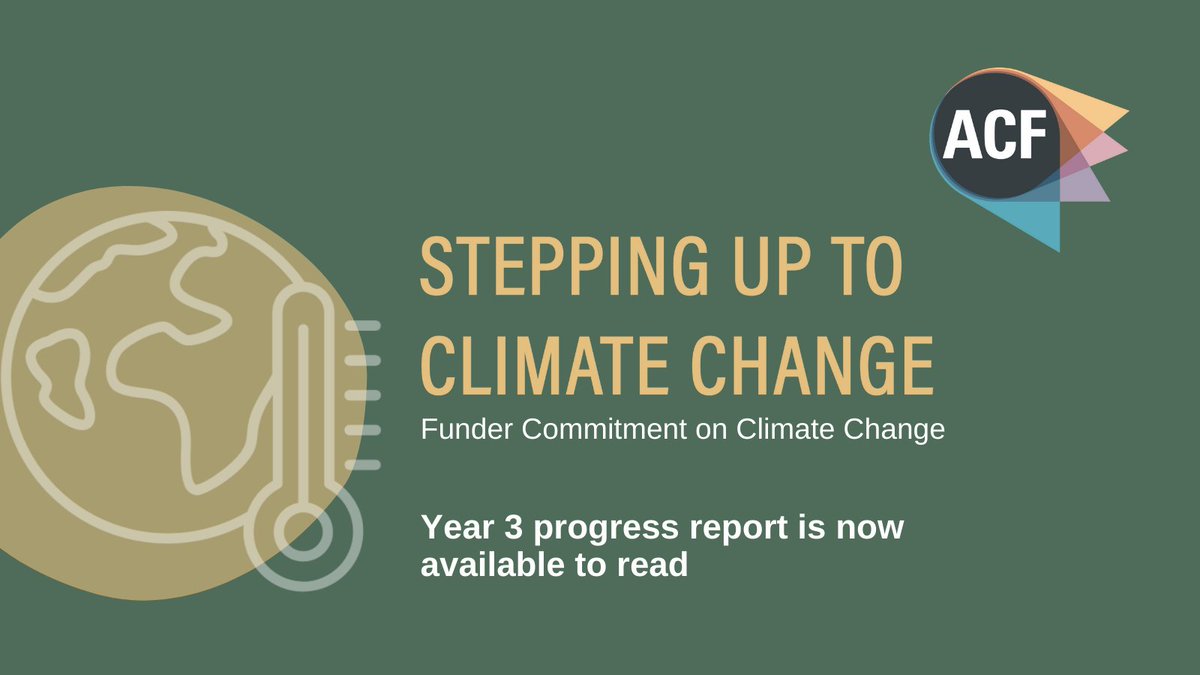 ACF

STEPPING UP TO CLIMATE CHANGE

Funder Commitment on Climate Change

Year 3 progress report is now available to read